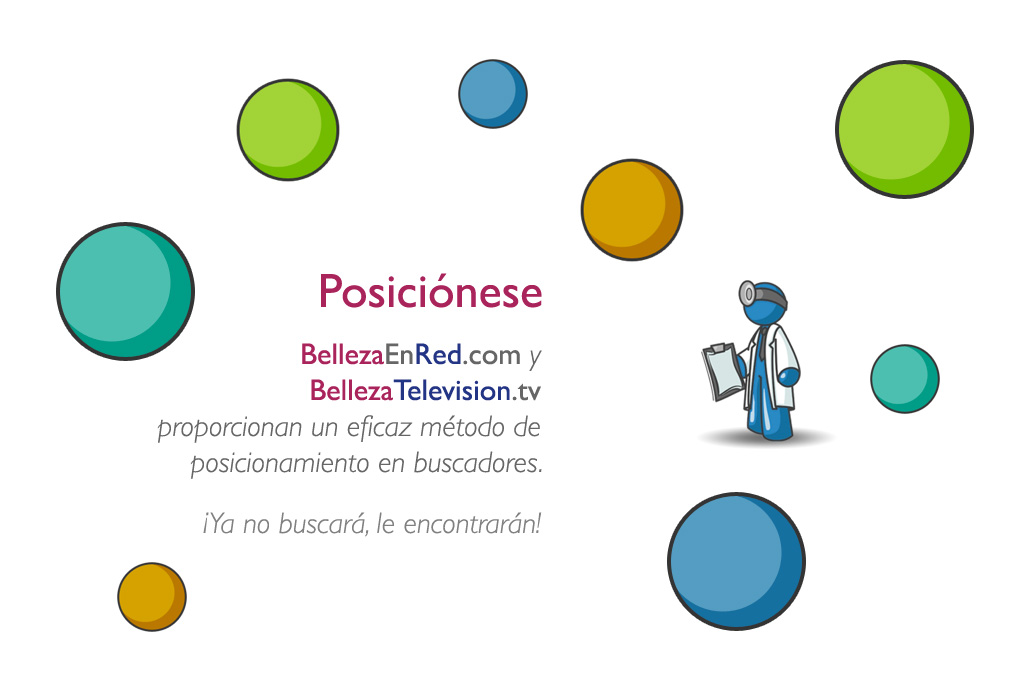 Posiciónese

BellezaEnRed.com y BellezaTelevision.tv proporcionan un eficaz método de posicionamiento en buscadores.

¡Ya no buscará, le encontrarán!